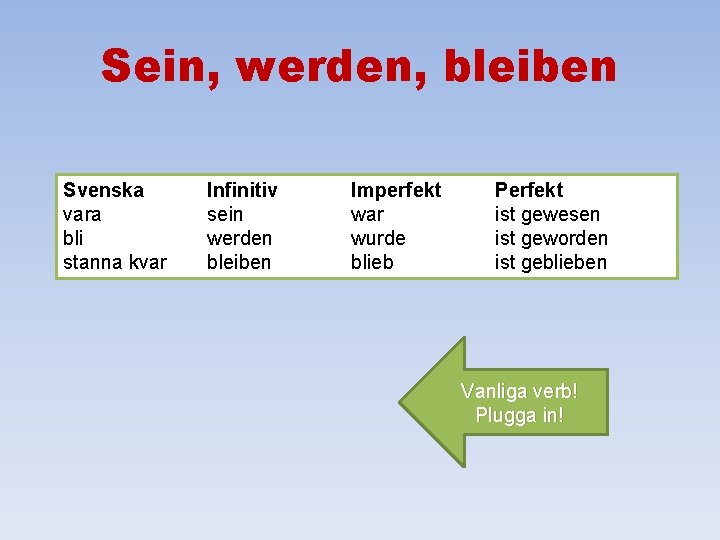 Sein, werden, bleiben

| Svenska | Infinitiv | Imperfekt | Perfekt |
|---|---|---|---|
| vara | sein | war | ist gewesen |
| bli | werden | wurde | ist geworden |
| stanna kvar | bleiben | blieb | ist geblieben |

Vanliga verb!
Plugga in!